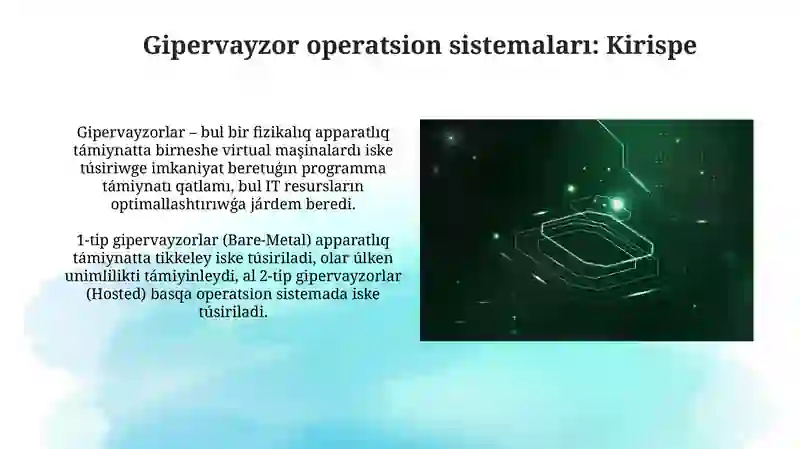 Gipervayzor operatsion sistemaları: Kirispe

Gipervayzorlar – bul bir fizikalıq apparatlıq támiynatta birneshe virtual maşinalardı iske túsiriwge imkaniyat beretuǵın programma támiynatı qatlamı, bul IT resursların optimallashtırıwǵa járdem beredi.

1-tip gipervayzorlar (Bare-Metal) apparatlıq támiynatta tikkeley iske túsiriladi, olar úlken unimlilikti támiyinleydi, al 2-tip gipervayzorlar (Hosted) basqa operatsion sistemada iske túsiriladi.